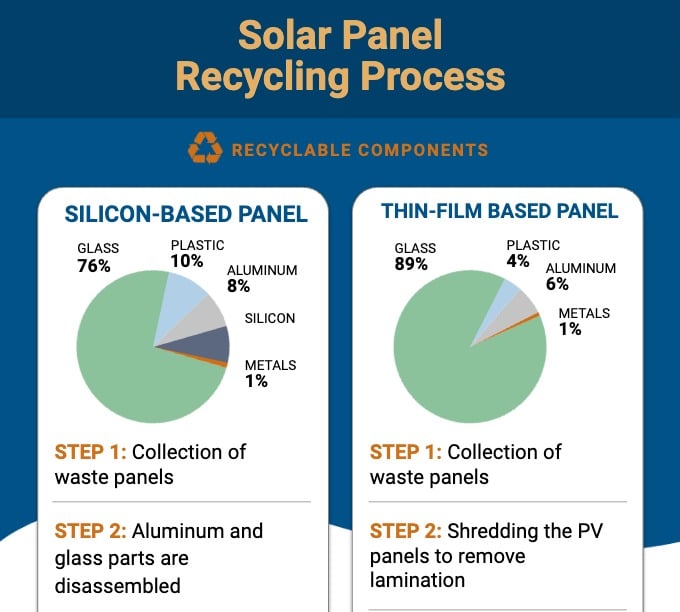 Solar Panel Recycling Process

RECYCLABLE COMPONENTS

SILICON-BASED PANEL

GLASS
76%

PLASTIC
10%

ALUMINUM
8%

SILICON

METALS
1%

STEP 1: Collection of waste panels

STEP 2: Aluminum and glass parts are disassembled

THIN-FILM BASED PANEL

GLASS
89%

PLASTIC
4%

ALUMINUM
6%

METALS
1%

STEP 1: Collection of waste panels

STEP 2: Shredding the PV panels to remove lamination